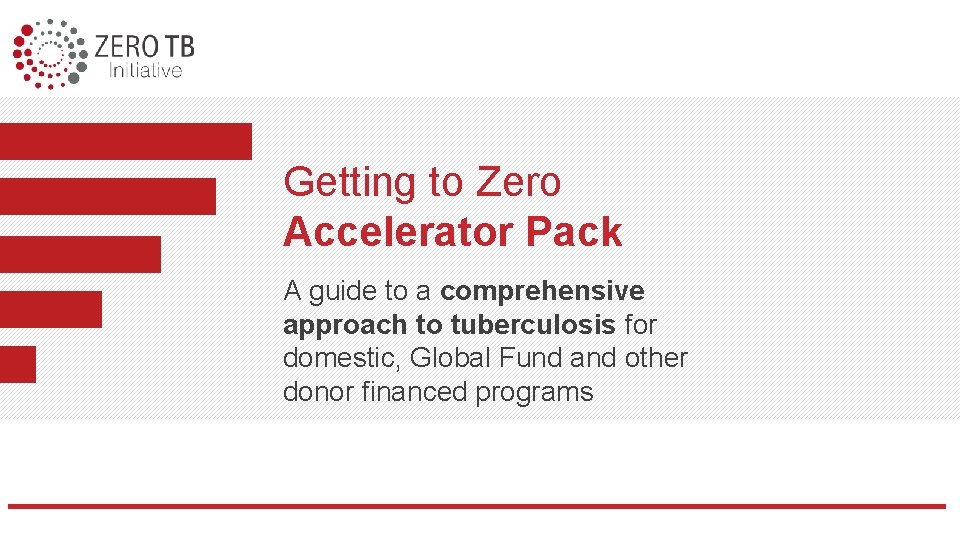 ZERO TB
Initiative

Getting to Zero
Accelerator Pack

A guide to a comprehensive approach to tuberculosis for domestic, Global Fund and other donor financed programs